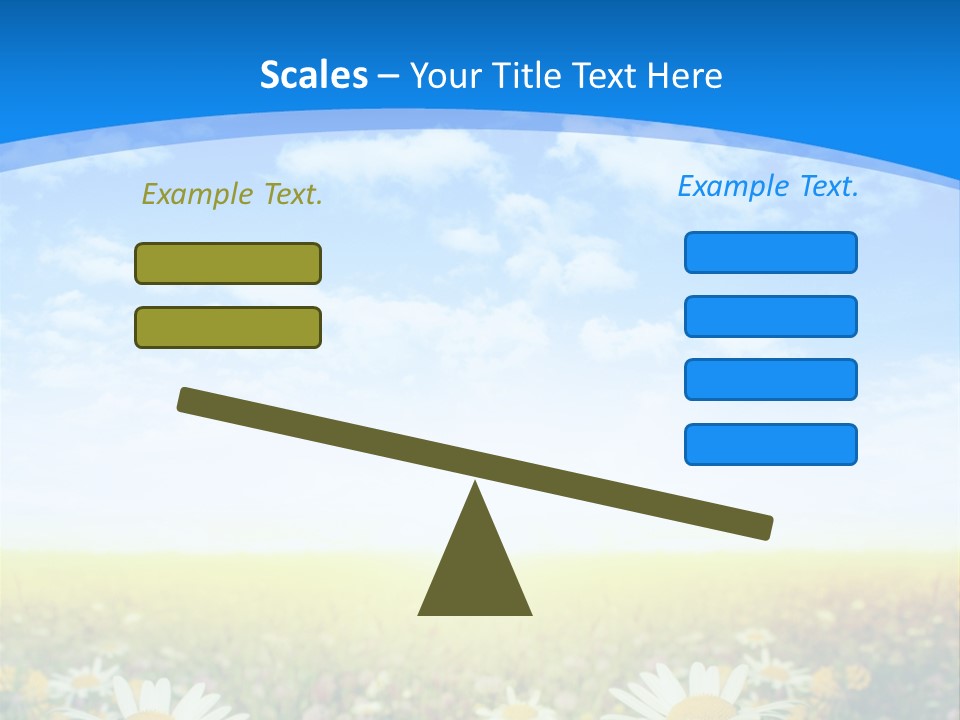 Scales – Your Title Text Here

Example Text.

Example Text.